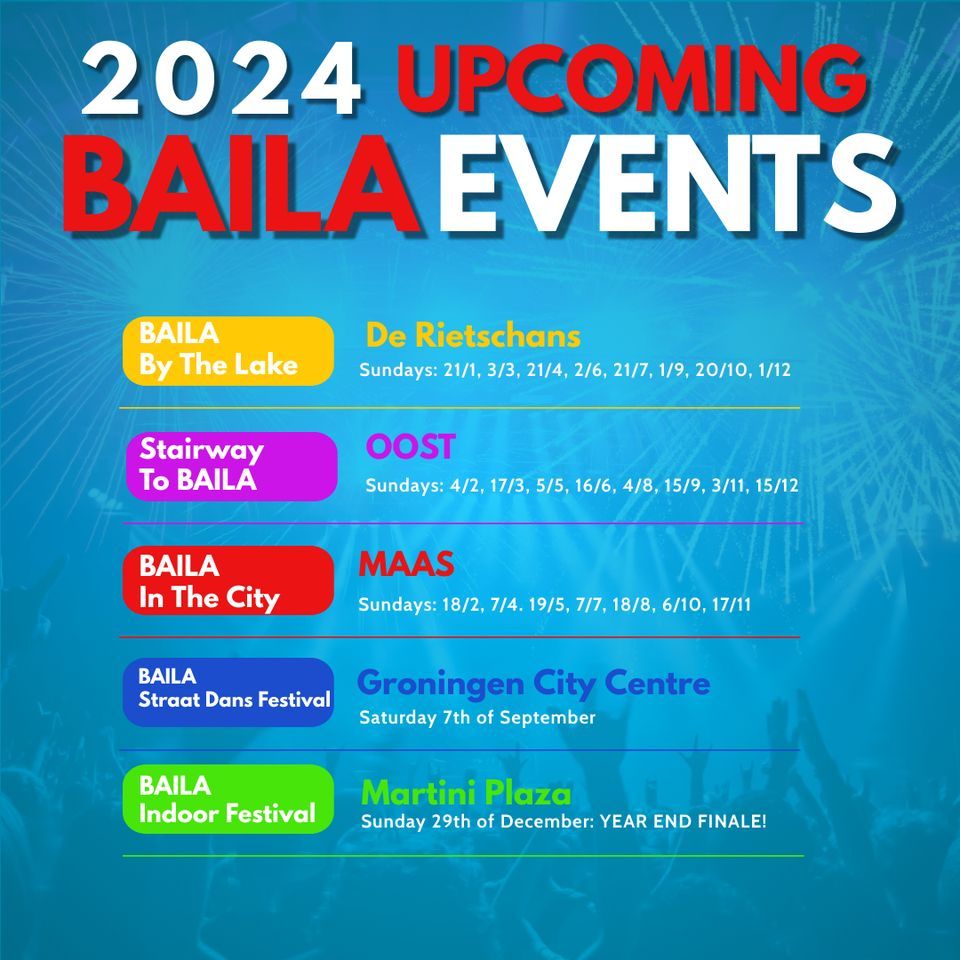 2024 UPCOMING BAILA EVENTS

BAILA By The Lake

De Rietschans
Sundays: 21/1, 3/3, 21/4, 2/6, 21/7, 1/9, 20/10, 1/12

Stairway To BAILA

OOST
Sundays: 4/2, 17/3, 5/5, 16/6, 4/8, 15/9, 3/11, 15/12

BAILA In The City

MAAS
Sundays: 18/2, 7/4. 19/5, 7/7, 18/8, 6/10, 17/11

BAILA Straat Dans Festival

Groningen City Centre
Saturday 7th of September

BAILA Indoor Festival

Martini Plaza
Sunday 29th of December: YEAR END FINALE!